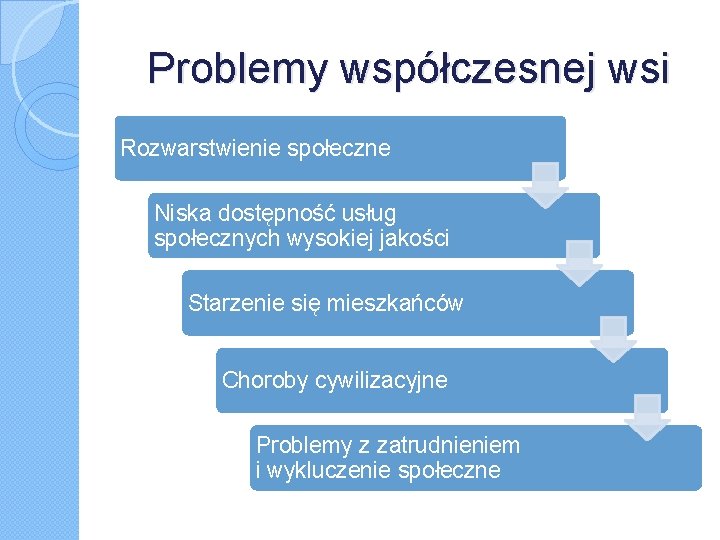 Problemy współczesnej wsi

Rozwarstwienie społeczne

Niska dostępność usług społecznych wysokiej jakości

Starzenie się mieszkańców

Choroby cywilizacyjne

Problemy z zatrudnieniem i wykluczenie społeczne